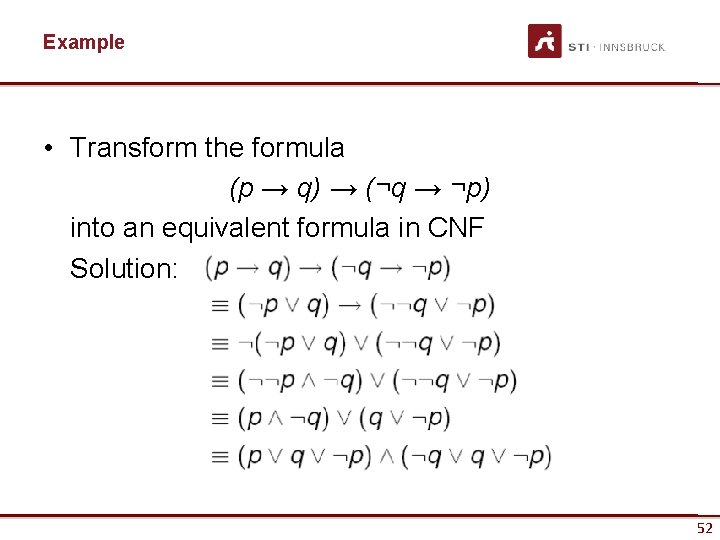 Example

STI · INNSBRUCK

• Transform the formula

$(p \rightarrow q) \rightarrow (\neg q \rightarrow \neg p)$

into an equivalent formula in CNF

Solution: $(p \rightarrow q) \rightarrow (\neg q \rightarrow \neg p)$

$\equiv (\neg p \vee q) \rightarrow (\neg\neg q \vee \neg p)$

$\equiv \neg(\neg p \vee q) \vee (\neg\neg q \vee \neg p)$

$\equiv (\neg\neg p \wedge \neg q) \vee (\neg\neg q \vee \neg p)$

$\equiv (p \wedge \neg q) \vee (q \vee \neg p)$

$\equiv (p \vee q \vee \neg p) \wedge (\neg q \vee q \vee \neg p)$

52